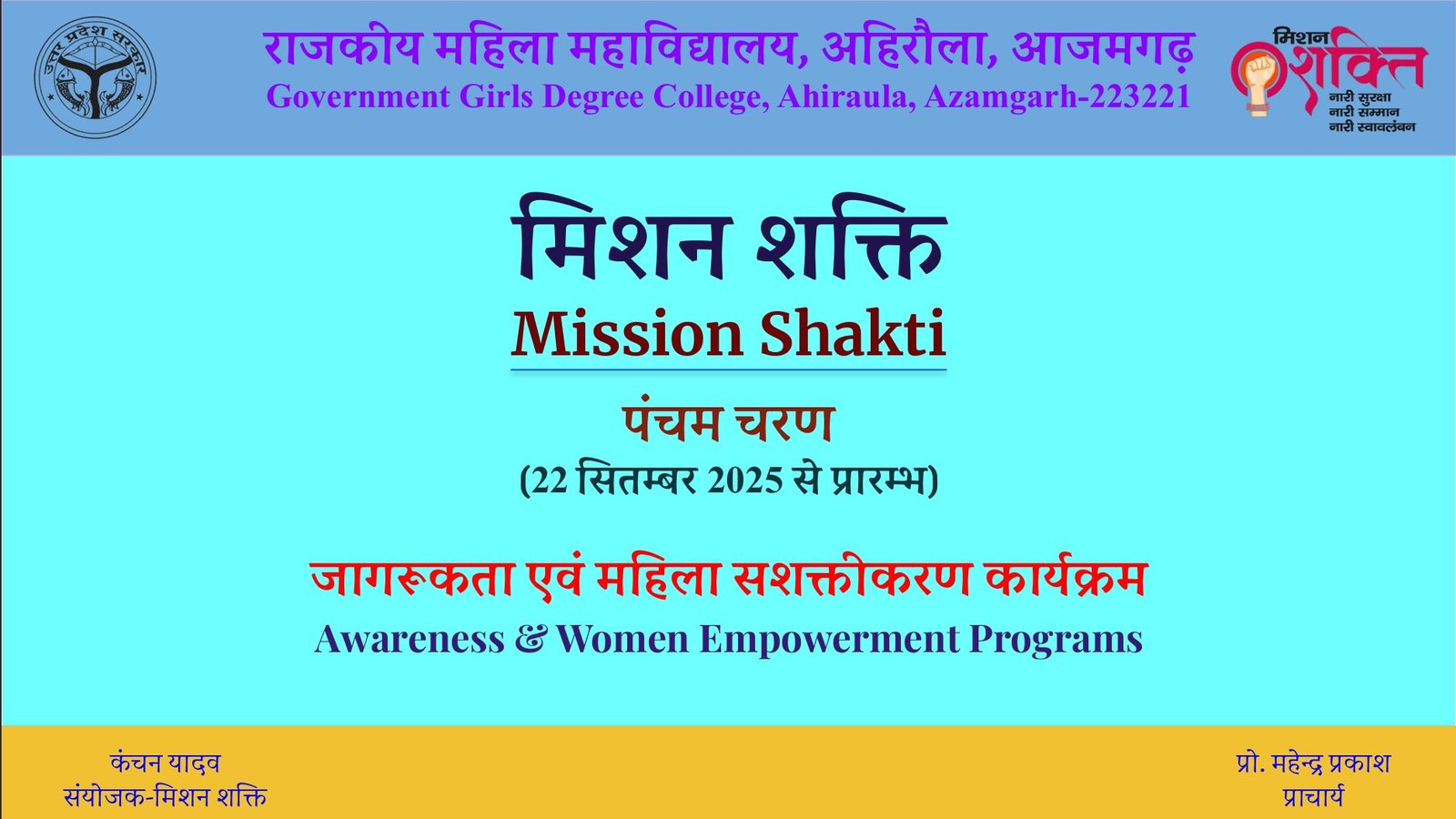 उत्तर प्रदेश सरकार

राजकीय महिला महाविद्यालय, अहिरौला, आजमगढ़
Government Girls Degree College, Ahiraula, Azamgarh-223221

मिशन शक्ति
नारी सुरक्षा
नारी सम्मान
नारी स्वावलंबन

मिशन शक्ति
Mission Shakti

पंचम चरण
(22 सितम्बर 2025 से प्रारम्भ)

जागरूकता एवं महिला सशक्तीकरण कार्यक्रम
Awareness & Women Empowerment Programs

कंचन यादव
संयोजक-मिशन शक्ति

प्रो. महेन्द्र प्रकाश
प्राचार्य